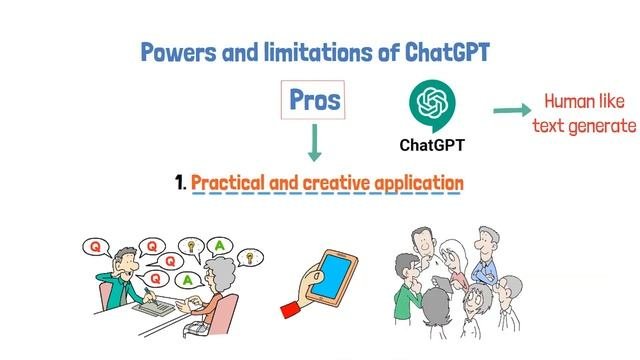 Powers and limitations of ChatGPT

Pros

ChatGPT

Human like text generate

1. Practical and creative application

Q Q Q Q A A